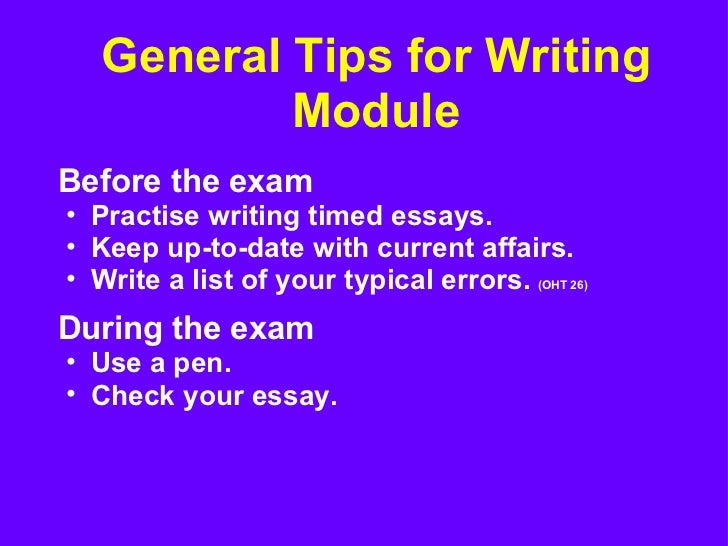 General Tips for Writing Module

Before the exam
• Practise writing timed essays.
• Keep up-to-date with current affairs.
• Write a list of your typical errors. (OHT 26)

During the exam
• Use a pen.
• Check your essay.